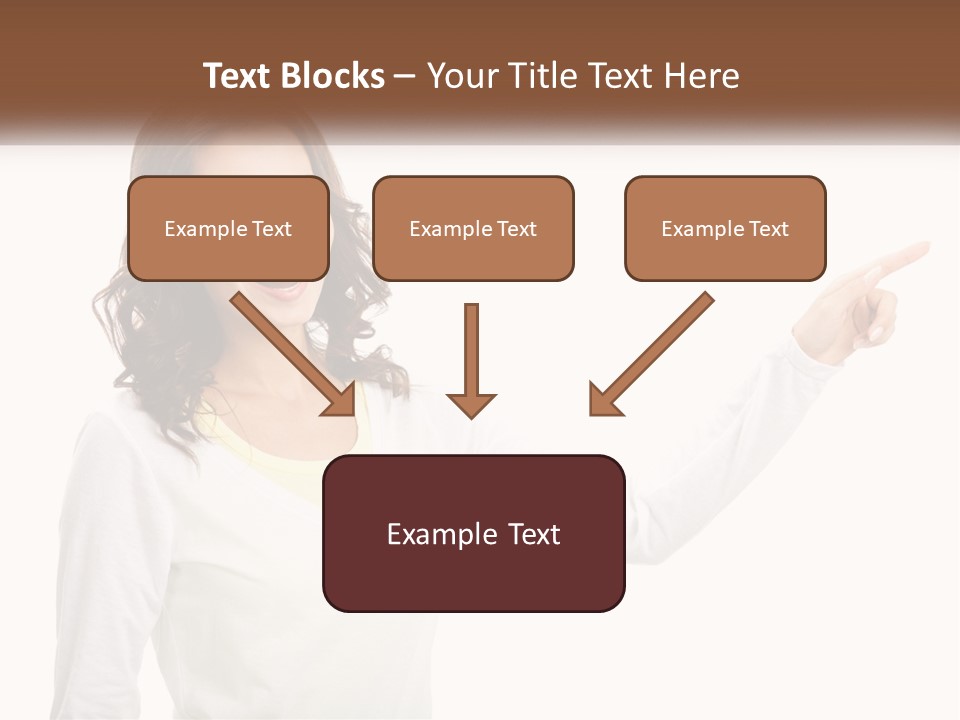 Text Blocks – Your Title Text Here

Example Text

Example Text

Example Text

Example Text